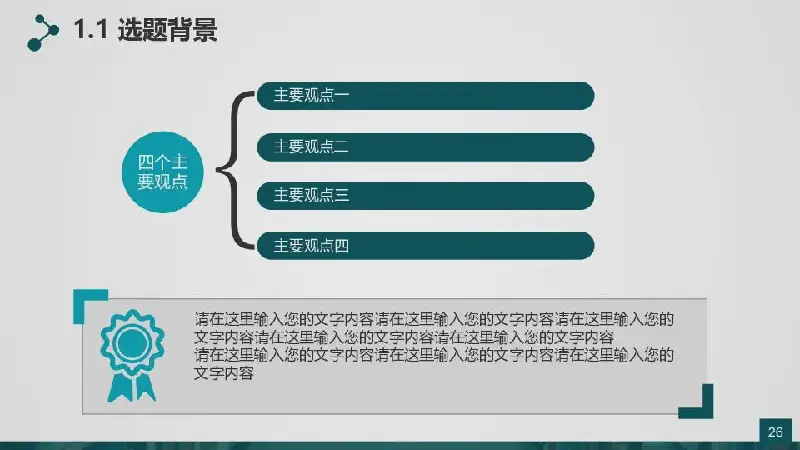 1.1 选题背景

四个主要观点

主要观点一

主要观点二

主要观点三

主要观点四

请在这里输入您的文字内容请在这里输入您的文字内容请在这里输入您的文字内容请在这里输入您的文字内容请在这里输入您的文字内容
请在这里输入您的文字内容请在这里输入您的文字内容请在这里输入您的文字内容

26